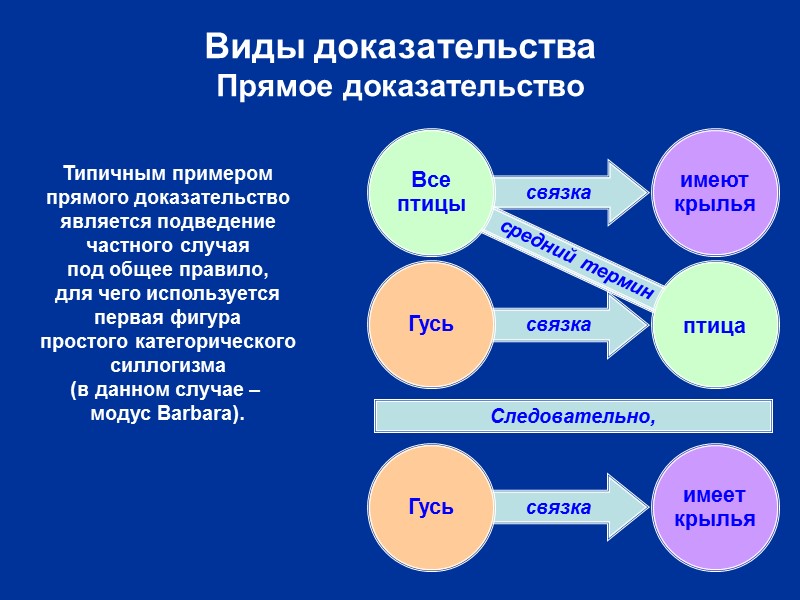 Виды доказательства
Прямое доказательство

Типичным примером прямого доказательство является подведение частного случая под общее правило, для чего используется первая фигура простого категорического силлогизма (в данном случае – модус Barbara).

Все птицы

связка

имеют крылья

средний термин

Гусь

связка

птица

Следовательно,

Гусь

связка

имеет крылья